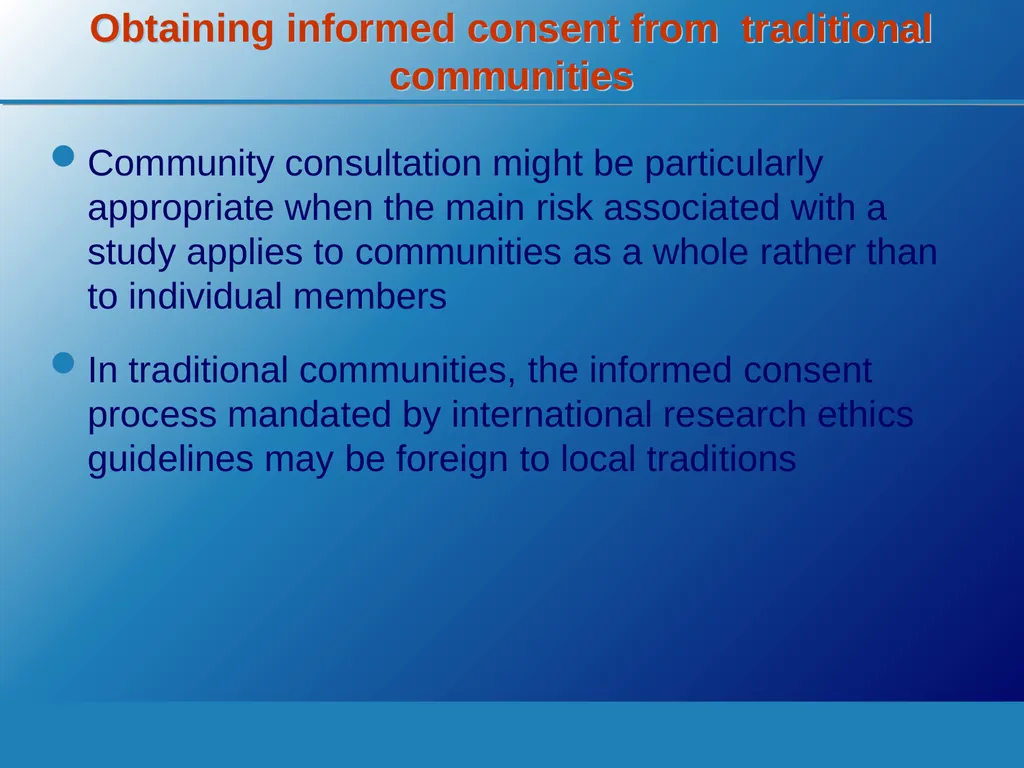 Obtaining informed consent from traditional communities

Community consultation might be particularly appropriate when the main risk associated with a study applies to communities as a whole rather than to individual members

In traditional communities, the informed consent process mandated by international research ethics guidelines may be foreign to local traditions